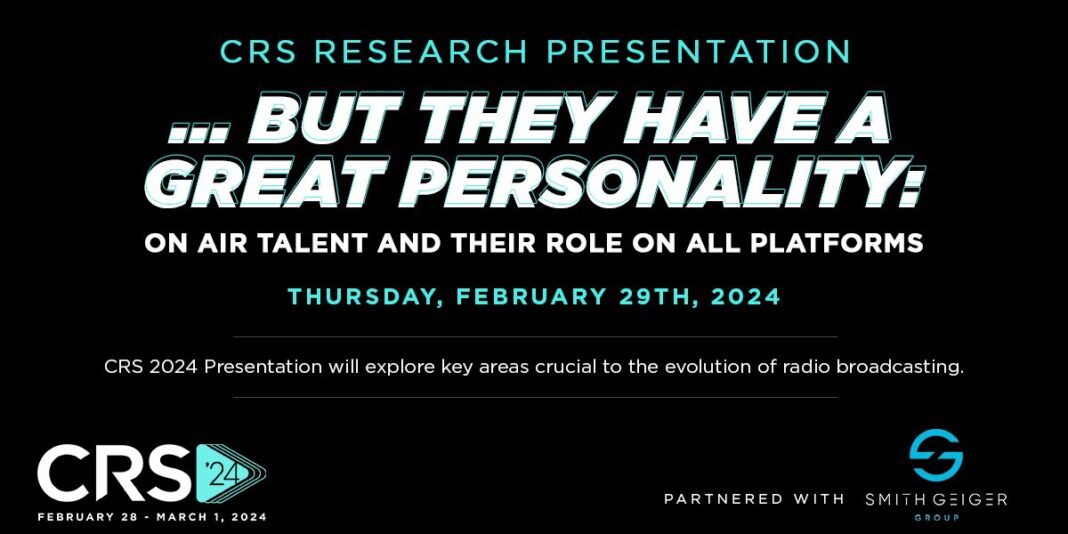 CRS RESEARCH PRESENTATION

... BUT THEY HAVE A GREAT PERSONALITY:

ON AIR TALENT AND THEIR ROLE ON ALL PLATFORMS

THURSDAY, FEBRUARY 29TH, 2024

CRS 2024 Presentation will explore key areas crucial to the evolution of radio broadcasting.

CRS '24

FEBRUARY 28 - MARCH 1, 2024

PARTNERED WITH

SMITH GEIGER GROUP